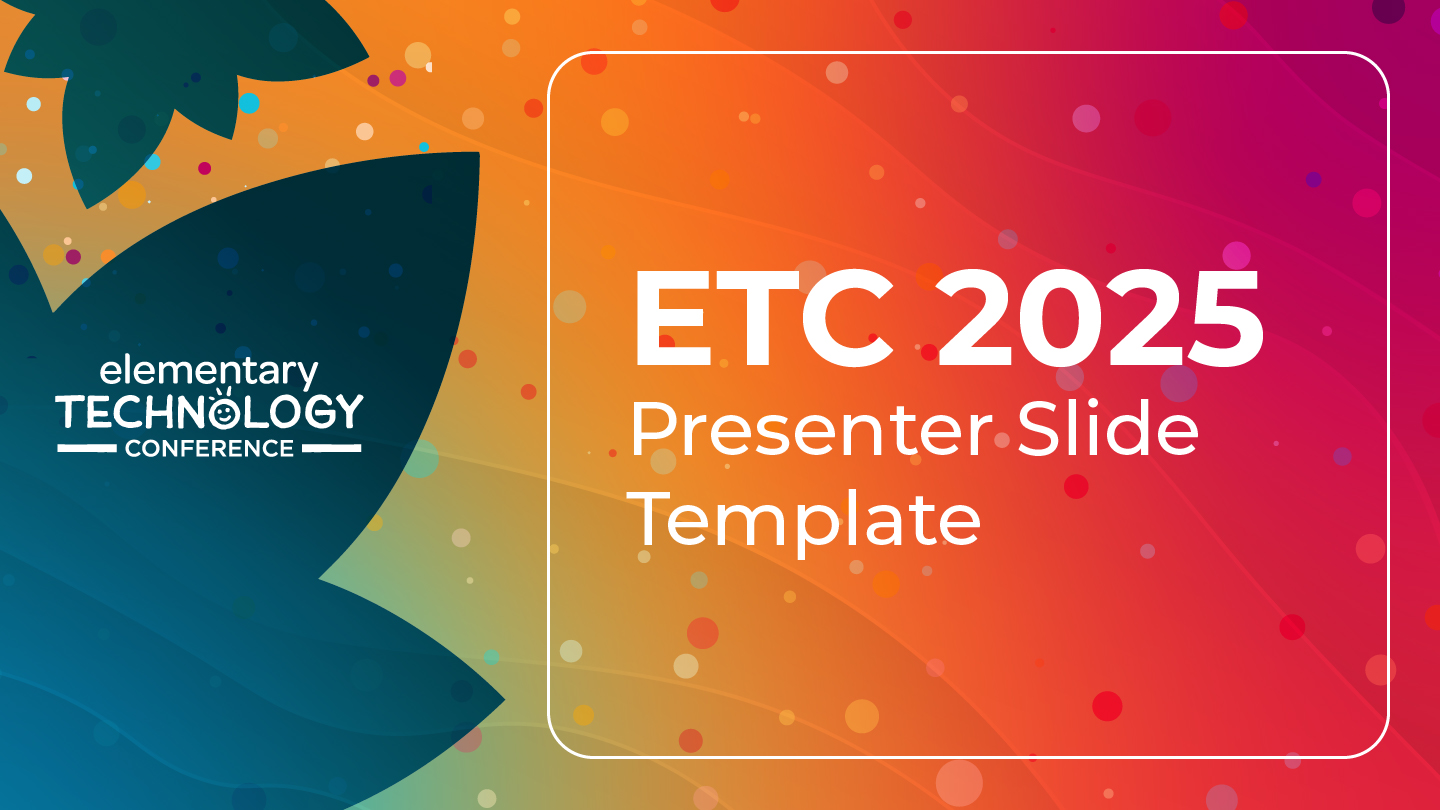 elementary
TECHNOLOGY
CONFERENCE

ETC 2025
Presenter Slide Template